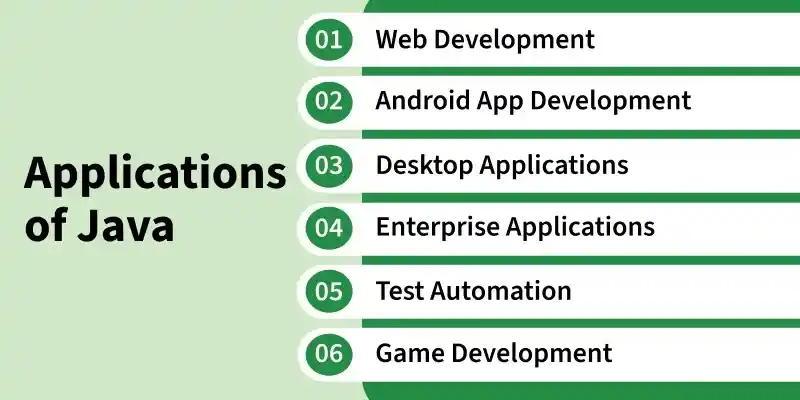 Applications of Java

01 Web Development

02 Android App Development

03 Desktop Applications

04 Enterprise Applications

05 Test Automation

06 Game Development